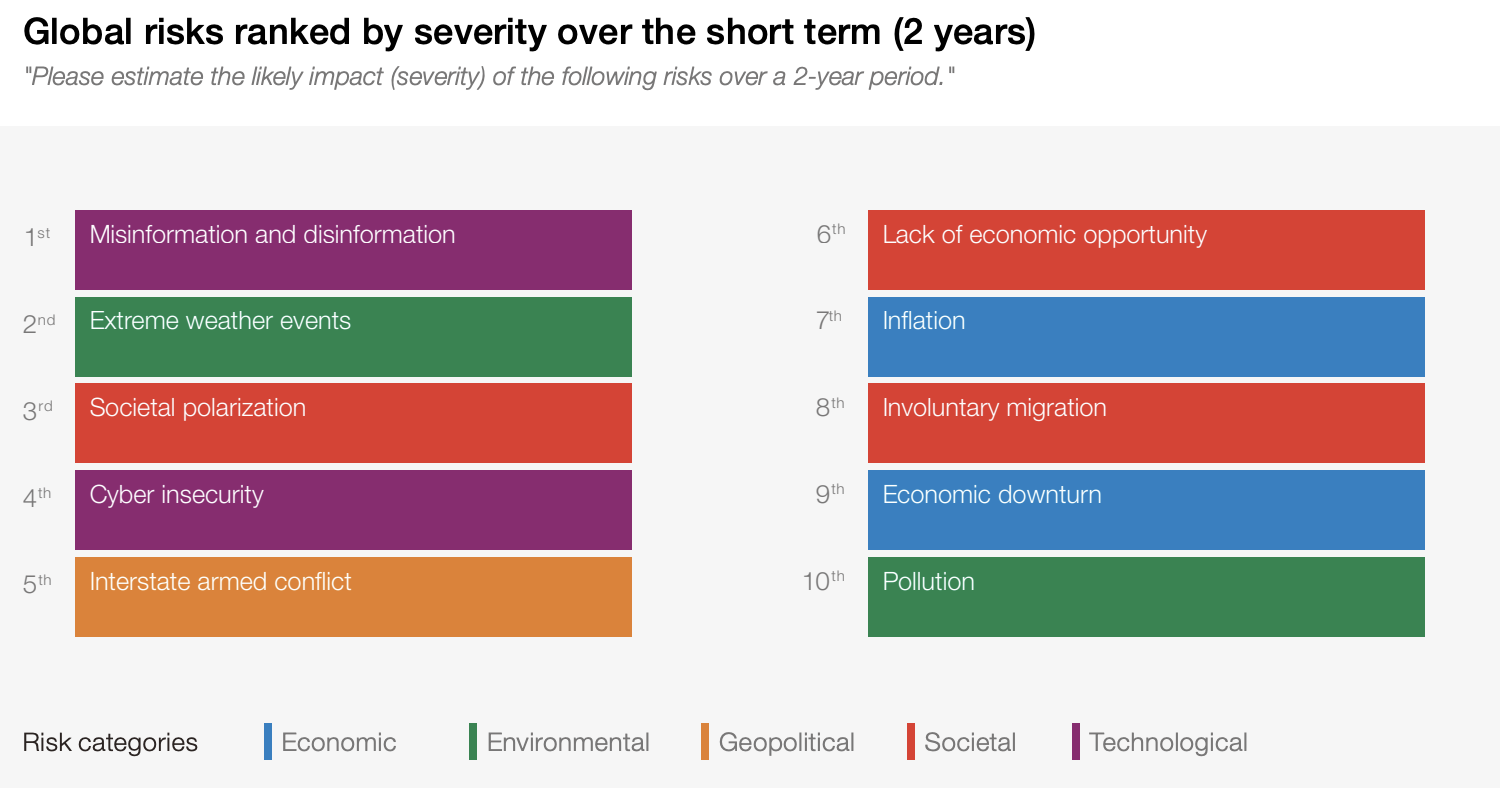 Global risks ranked by severity over the short term (2 years)

"Please estimate the likely impact (severity) of the following risks over a 2-year period."

1st Misinformation and disinformation

2nd Extreme weather events

3rd Societal polarization

4th Cyber insecurity

5th Interstate armed conflict

6th Lack of economic opportunity

7th Inflation

8th Involuntary migration

9th Economic downturn

10th Pollution

Risk categories Economic Environmental Geopolitical Societal Technological